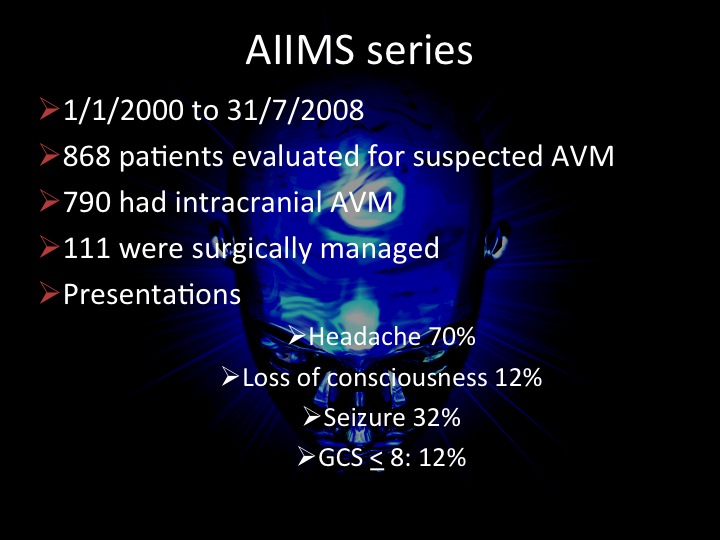 AIIMS series

➢1/1/2000 to 31/7/2008

➢868 patients evaluated for suspected AVM

➢790 had intracranial AVM

➢111 were surgically managed

➢Presentations

➢Headache 70%

➢Loss of consciousness 12%

➢Seizure 32%

➢GCS $\leq$ 8: 12%